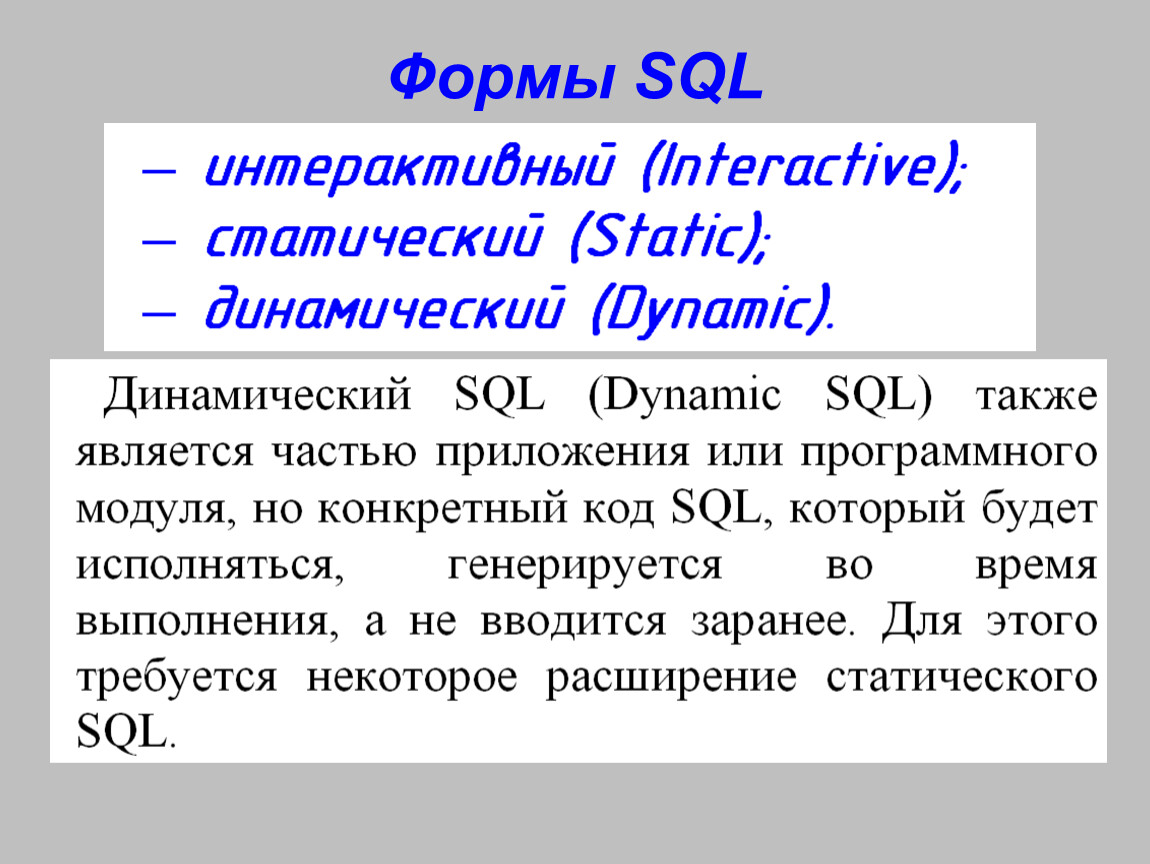 Формы SQL

– интерактивный (Interactive);
– статический (Static);
– динамический (Dynamic).

Динамический SQL (Dynamic SQL) также является частью приложения или программного модуля, но конкретный код SQL, который будет исполняться, генерируется во время выполнения, а не вводится заранее. Для этого требуется некоторое расширение статического SQL.